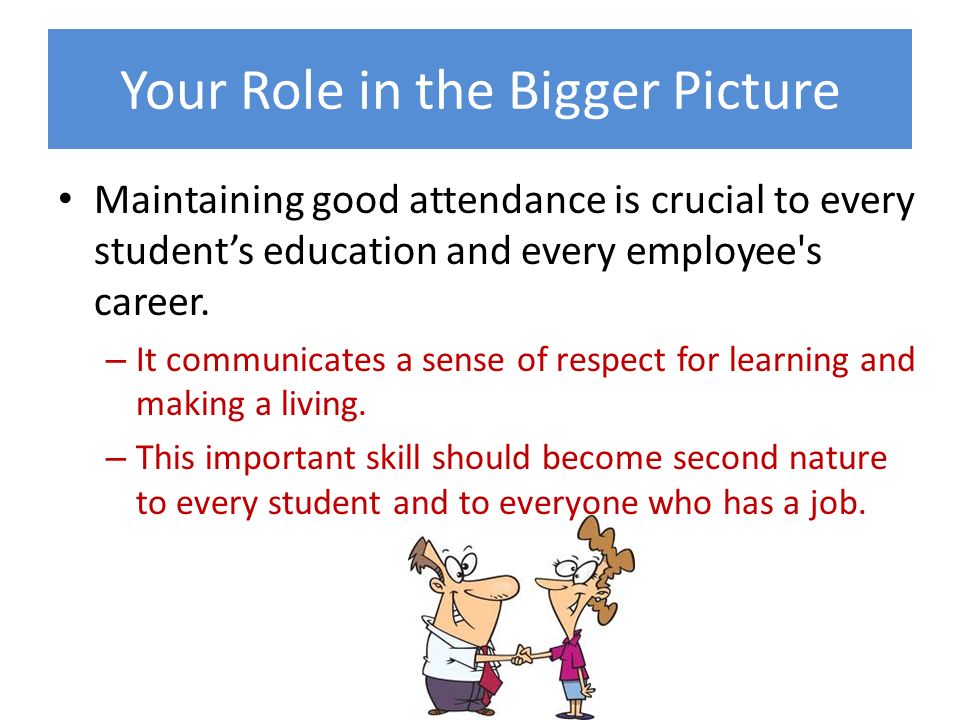 Your Role in the Bigger Picture

• Maintaining good attendance is crucial to every student’s education and every employee's career.

– It communicates a sense of respect for learning and making a living.

– This important skill should become second nature to every student and to everyone who has a job.